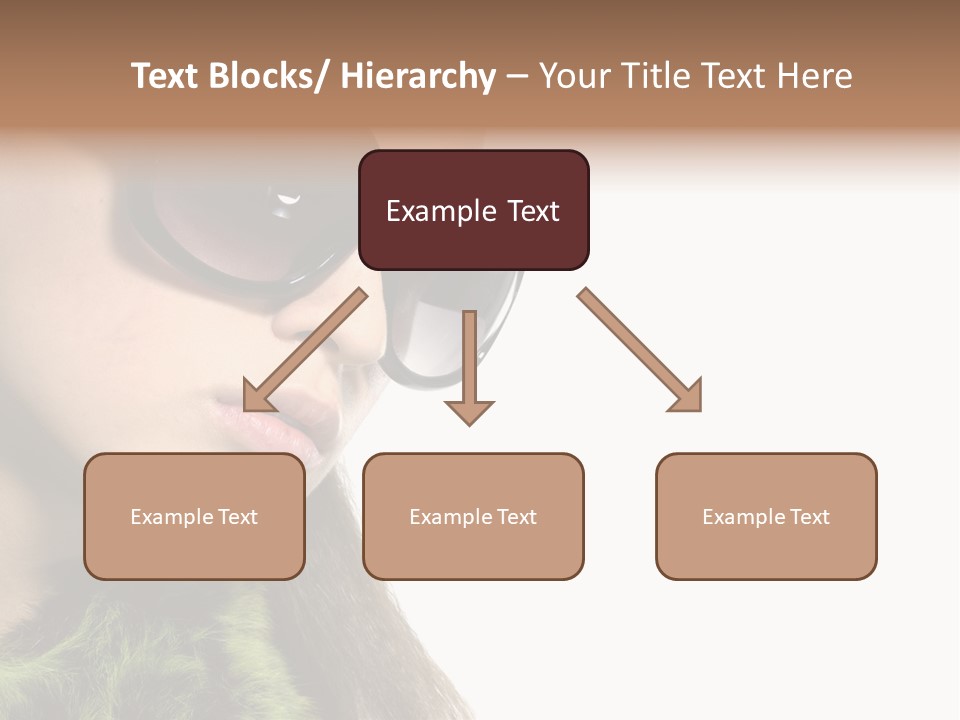 Text Blocks/ Hierarchy – Your Title Text Here

Example Text

Example Text

Example Text

Example Text